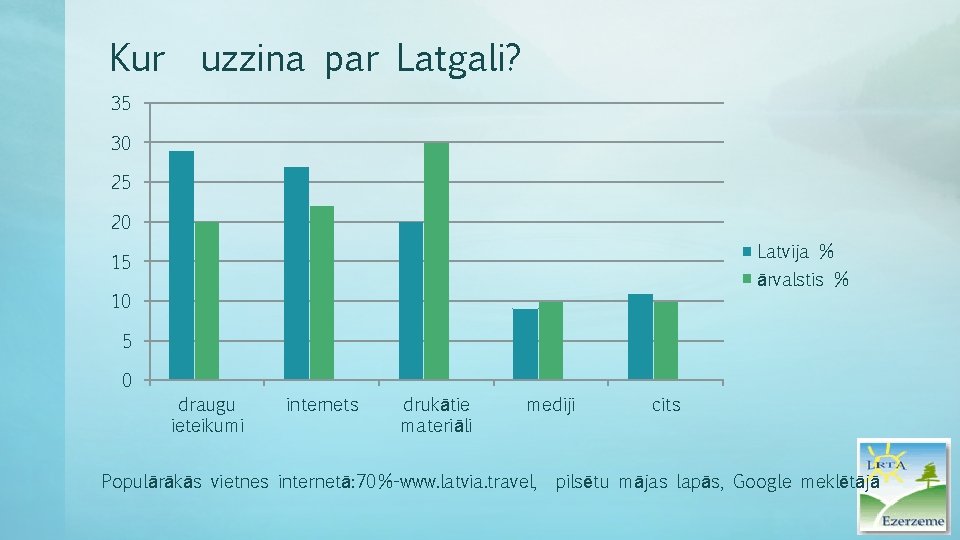 Kur uzzina par Latgali?

35
30
25
20
15
10
5
0

draugu ieteikumi
internets
drukātie materiāli
mediji
cits

Latvija %
ārvalstis %

Populārākās vietnes internetā:70%-www.latvia.travel, pilsētu mājas lapās, Google meklētājā

LRTA
Ezerzeme